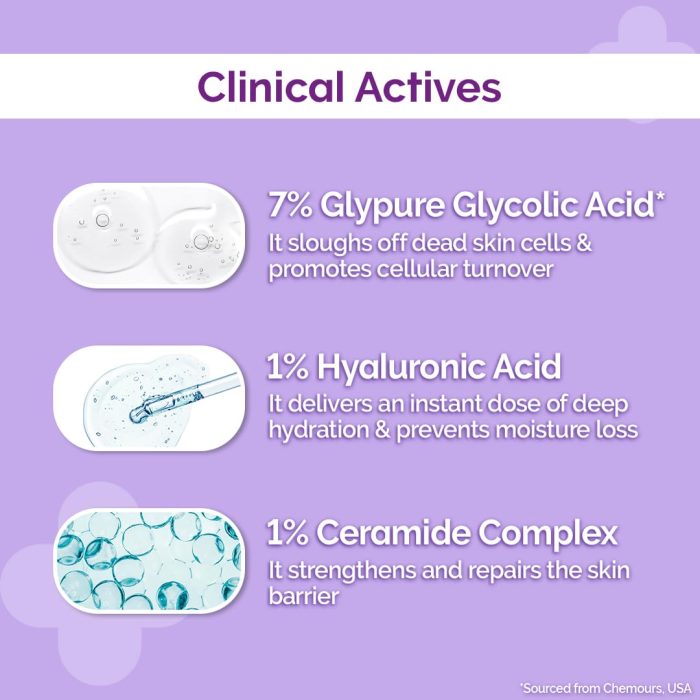 Clinical Actives

7% Glypure Glycolic Acid*
It sloughs off dead skin cells & promotes cellular turnover

1% Hyaluronic Acid
It delivers an instant dose of deep hydration & prevents moisture loss

1% Ceramide Complex
It strengthens and repairs the skin barrier

*Sourced from Chemours, USA